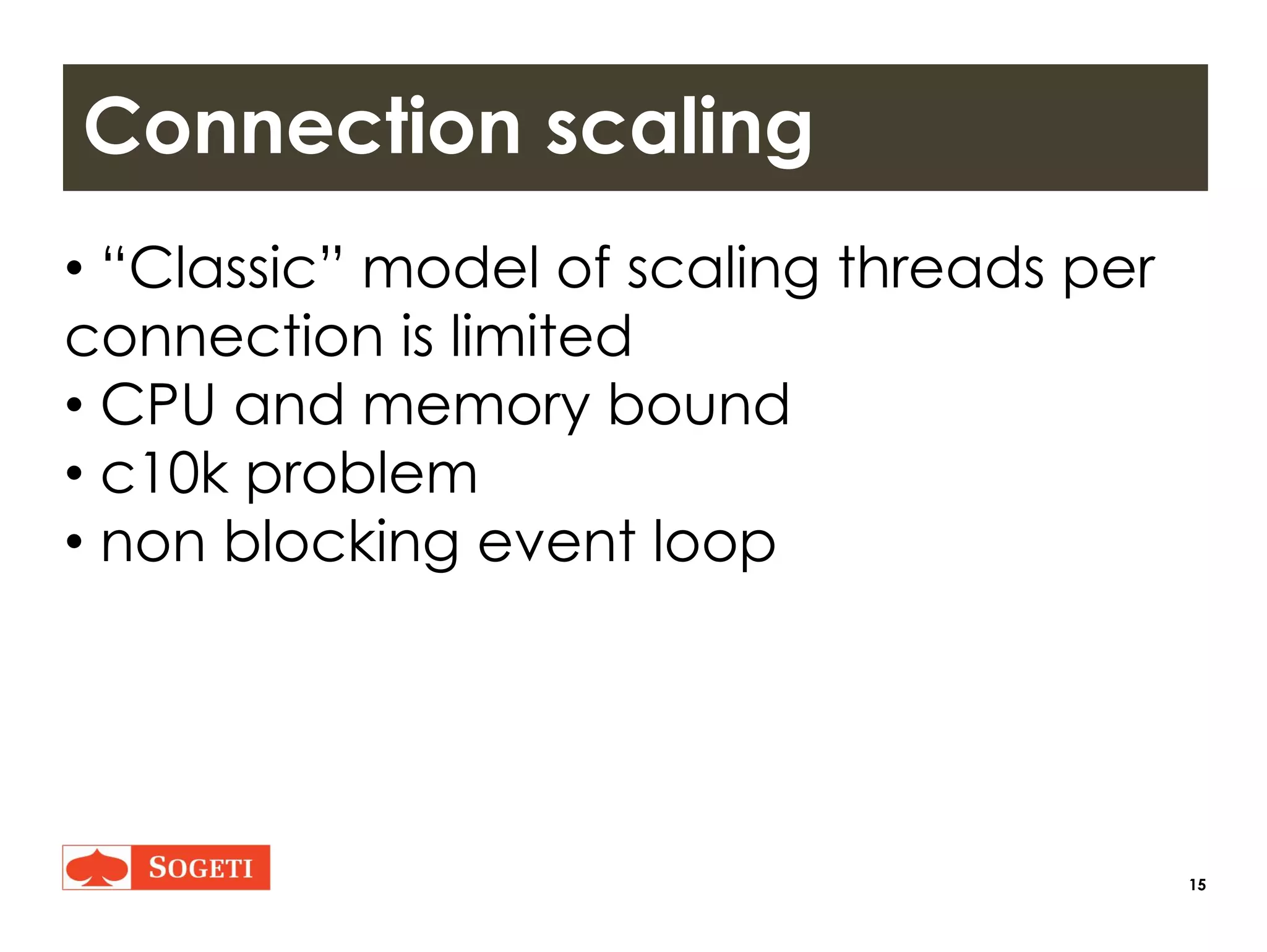 Connection scaling

• “Classic” model of scaling threads per connection is limited
• CPU and memory bound
• c10k problem
• non blocking event loop

SOGETI

15